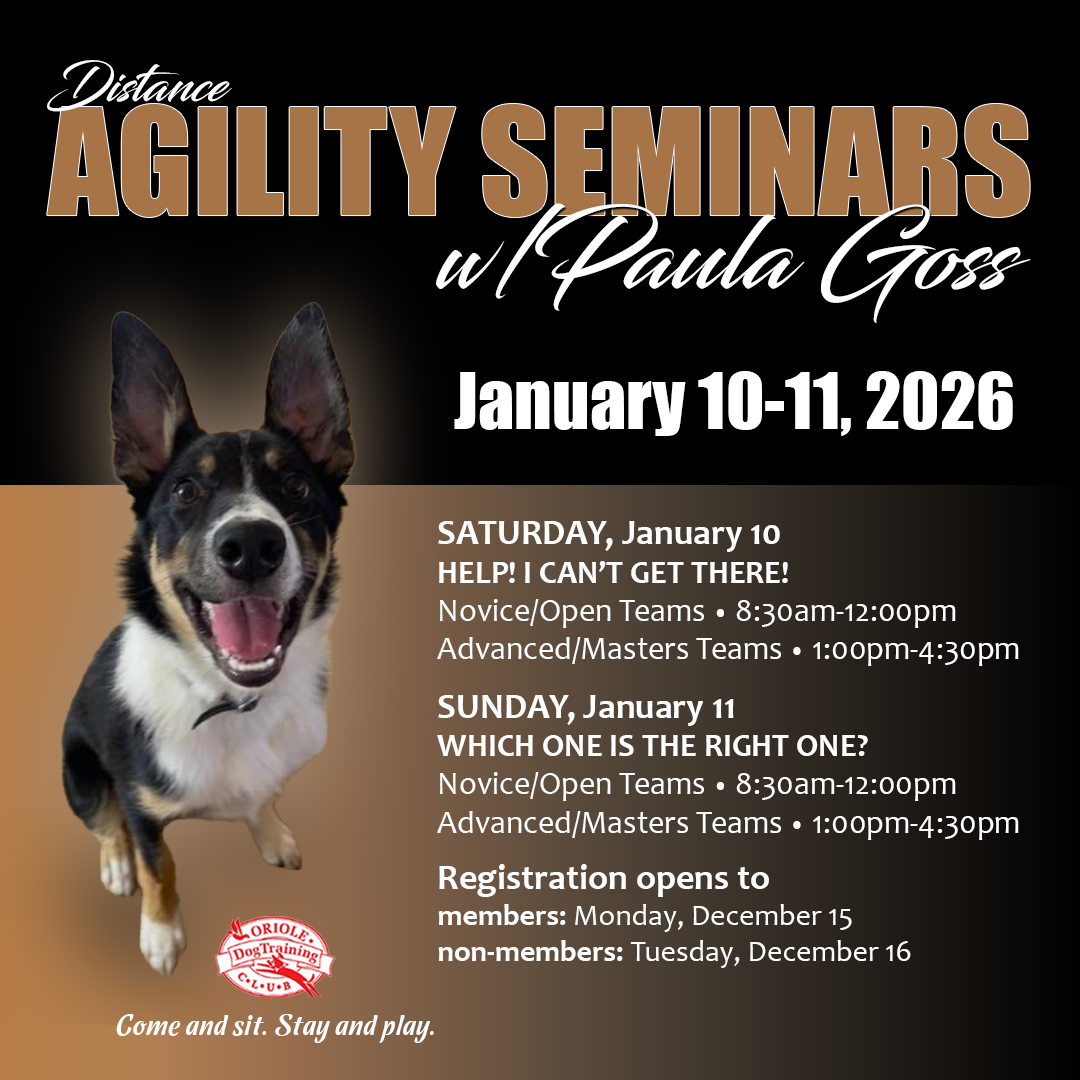 Distance
AGILITY SEMINARS
w/ Paula Goss

January 10-11, 2026

SATURDAY, January 10
HELP! I CAN'T GET THERE!
Novice/Open Teams • 8:30am-12:00pm
Advanced/Masters Teams • 1:00pm-4:30pm

SUNDAY, January 11
WHICH ONE IS THE RIGHT ONE?
Novice/Open Teams • 8:30am-12:00pm
Advanced/Masters Teams • 1:00pm-4:30pm

Registration opens to
members: Monday, December 15
non-members: Tuesday, December 16

ORIOLE DogTraining C•L•U•B

Come and sit. Stay and play.